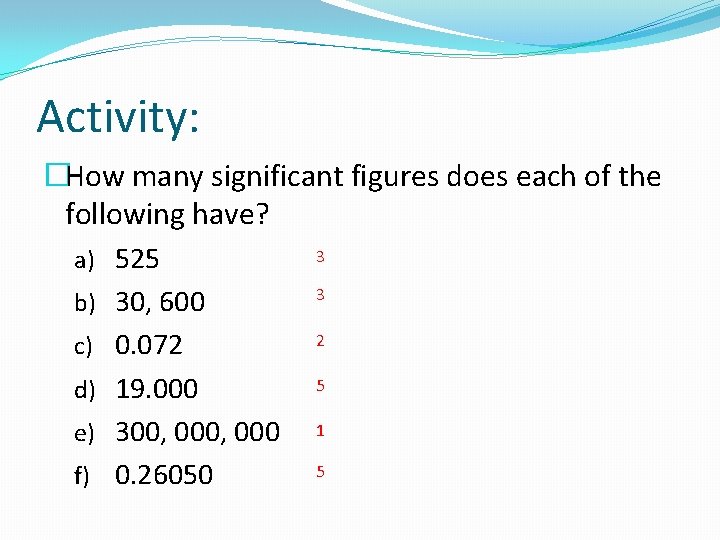 Activity:

How many significant figures does each of the following have?

a) 525 3
b) 30, 600 3
c) 0.072 2
d) 19.000 5
e) 300, 000, 000 1
f) 0.26050 5